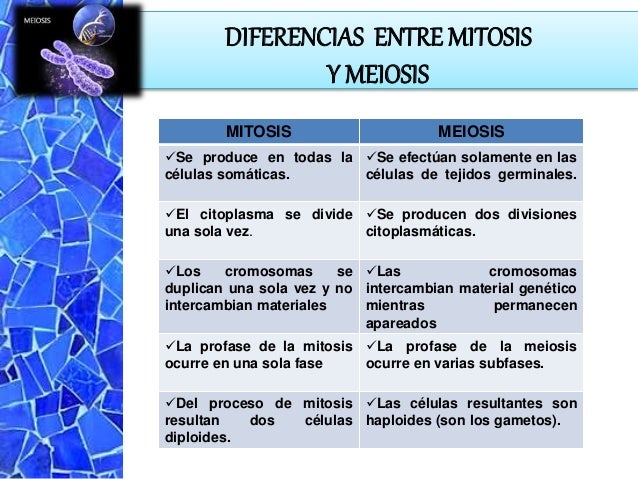 MEIOSIS

DIFERENCIAS ENTRE MITOSIS Y MEIOSIS

| MITOSIS | MEIOSIS |
|---|---|
| ✓Se produce en todas la células somáticas. | ✓Se efectúan solamente en las células de tejidos germinales. |
| ✓El citoplasma se divide una sola vez. | ✓Se producen dos divisiones citoplasmáticas. |
| ✓Los cromosomas se duplican una sola vez y no intercambian materiales | ✓Las cromosomas intercambian material genético mientras permanecen apareados |
| ✓La profase de la mitosis ocurre en una sola fase | ✓La profase de la meiosis ocurre en varias subfases. |
| ✓Del proceso de mitosis resultan dos células diploides. | ✓Las células resultantes son haploides (son los gametos). |